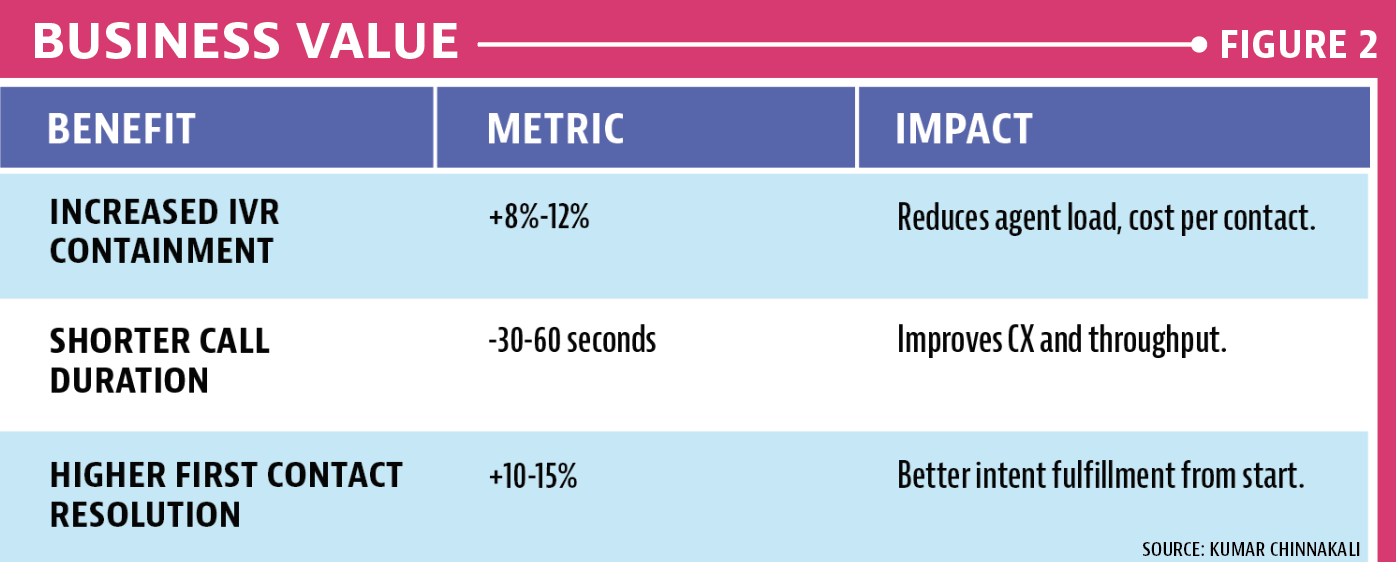 BUSINESS VALUE

FIGURE 2

| BENEFIT | METRIC | IMPACT |
|---|---|---|
| INCREASED IVR CONTAINMENT | +8%-12% | Reduces agent load, cost per contact. |
| SHORTER CALL DURATION | -30-60 seconds | Improves CX and throughput. |
| HIGHER FIRST CONTACT RESOLUTION | +10-15% | Better intent fulfillment from start. |

SOURCE: KUMAR CHINNAKALI